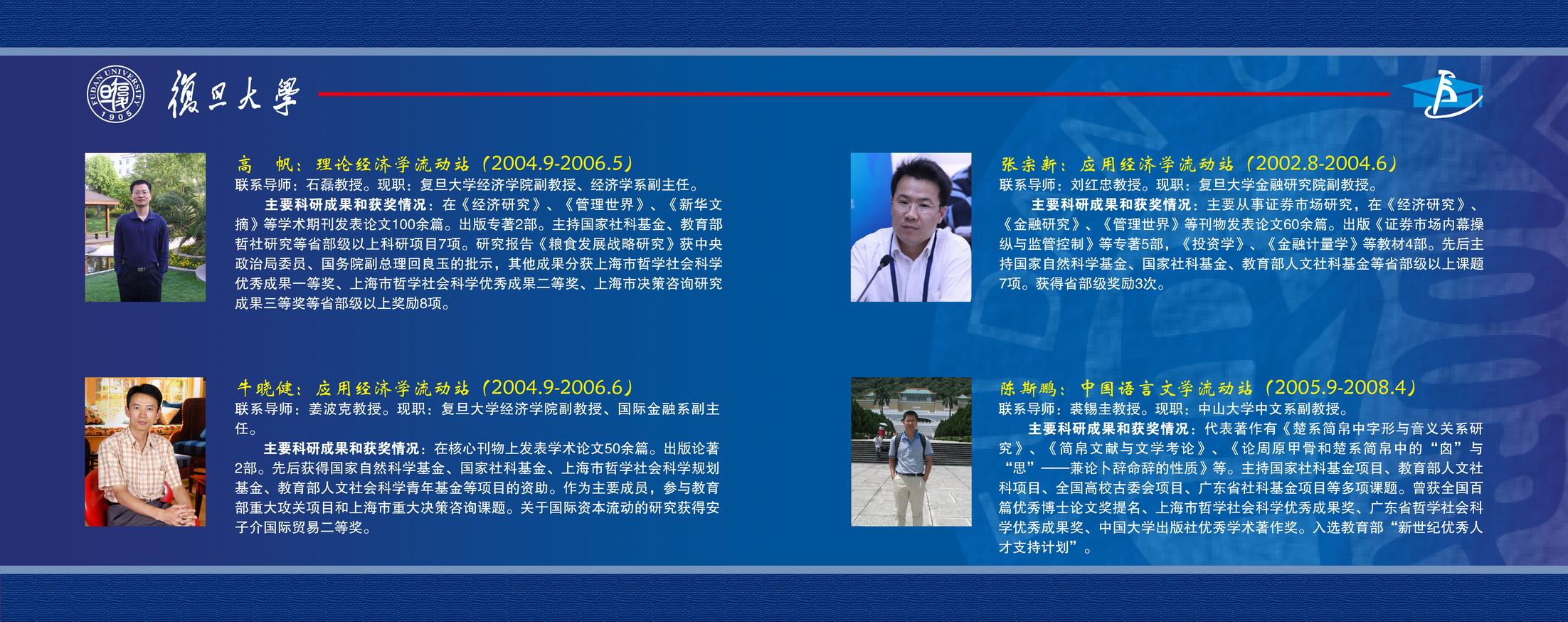 FUDAN UNIVERSITY 1905 復旦大學

高　帆：理论经济学流动站（2004.9-2006.5）
联系导师：石磊教授。现职：复旦大学经济学院副教授、经济学系副主任。
主要科研成果和获奖情况：在《经济研究》、《管理世界》、《新华文摘》等学术期刊发表论文100余篇。出版专著2部。主持国家社科基金、教育部哲社研究等省部级以上科研项目7项。研究报告《粮食发展战略研究》获中央政治局委员、国务院副总理回良玉的批示，其他成果分获上海市哲学社会科学优秀成果一等奖、上海市哲学社会科学优秀成果二等奖、上海市决策咨询研究成果三等奖等省部级以上奖励8项。

牛晓健：应用经济学流动站（2004.9-2006.6）
联系导师：姜波克教授。现职：复旦大学经济学院副教授、国际金融系副主任。
主要科研成果和获奖情况：在核心刊物上发表学术论文50余篇。出版论著2部。先后获得国家自然科学基金、国家社科基金、上海市哲学社会科学规划基金、教育部人文社会科学青年基金等项目的资助。作为主要成员，参与教育部重大攻关项目和上海市重大决策咨询课题。关于国际资本流动的研究获得安子介国际贸易二等奖。

张宗新：应用经济学流动站（2002.8-2004.6）
联系导师：刘红忠教授。现职：复旦大学金融研究院副教授。
主要科研成果和获奖情况：主要从事证券市场研究，在《经济研究》、《金融研究》、《管理世界》等刊物发表论文60余篇。出版《证券市场内幕操纵与监管控制》等专著5部，《投资学》、《金融计量学》等教材4部。先后主持国家自然科学基金、国家社科基金、教育部人文社科基金等省部级以上课题7项。获得省部级奖励3次。

陈斯鹏：中国语言文学流动站（2005.9-2008.4）
联系导师：裘锡圭教授。现职：中山大学中文系副教授。
主要科研成果和获奖情况：代表著作有《楚系简帛中字形与音义关系研究》、《简帛文献与文学考论》、《论周原甲骨和楚系简帛中的“囟”与“思”——兼论卜辞命辞的性质》等。主持国家社科基金项目、教育部人文社科项目、全国高校古委会项目、广东省社科基金项目等多项课题。曾获全国百篇优秀博士论文奖提名、上海市哲学社会科学优秀成果奖、广东省哲学社会科学优秀成果奖、中国大学出版社优秀学术著作奖。入选教育部“新世纪优秀人才支持计划”。